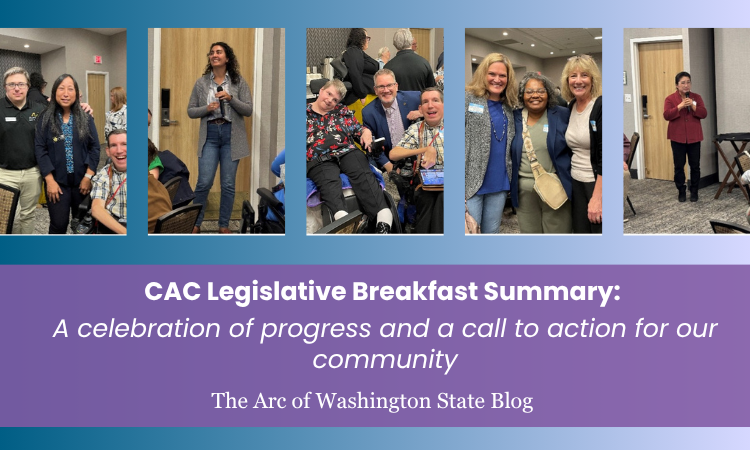 CAC Legislative Breakfast Summary:

A celebration of progress and a call to action for our community

The Arc of Washington State Blog